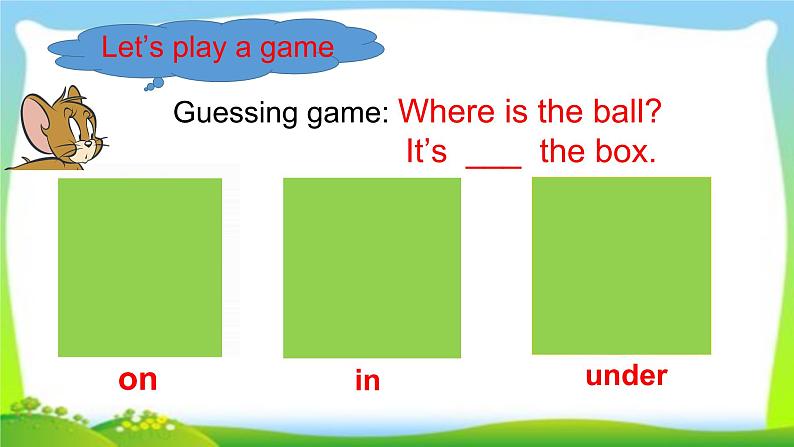 Let's play a game

Guessing game: Where is the ball?
It's ___ the box.

on

in

under